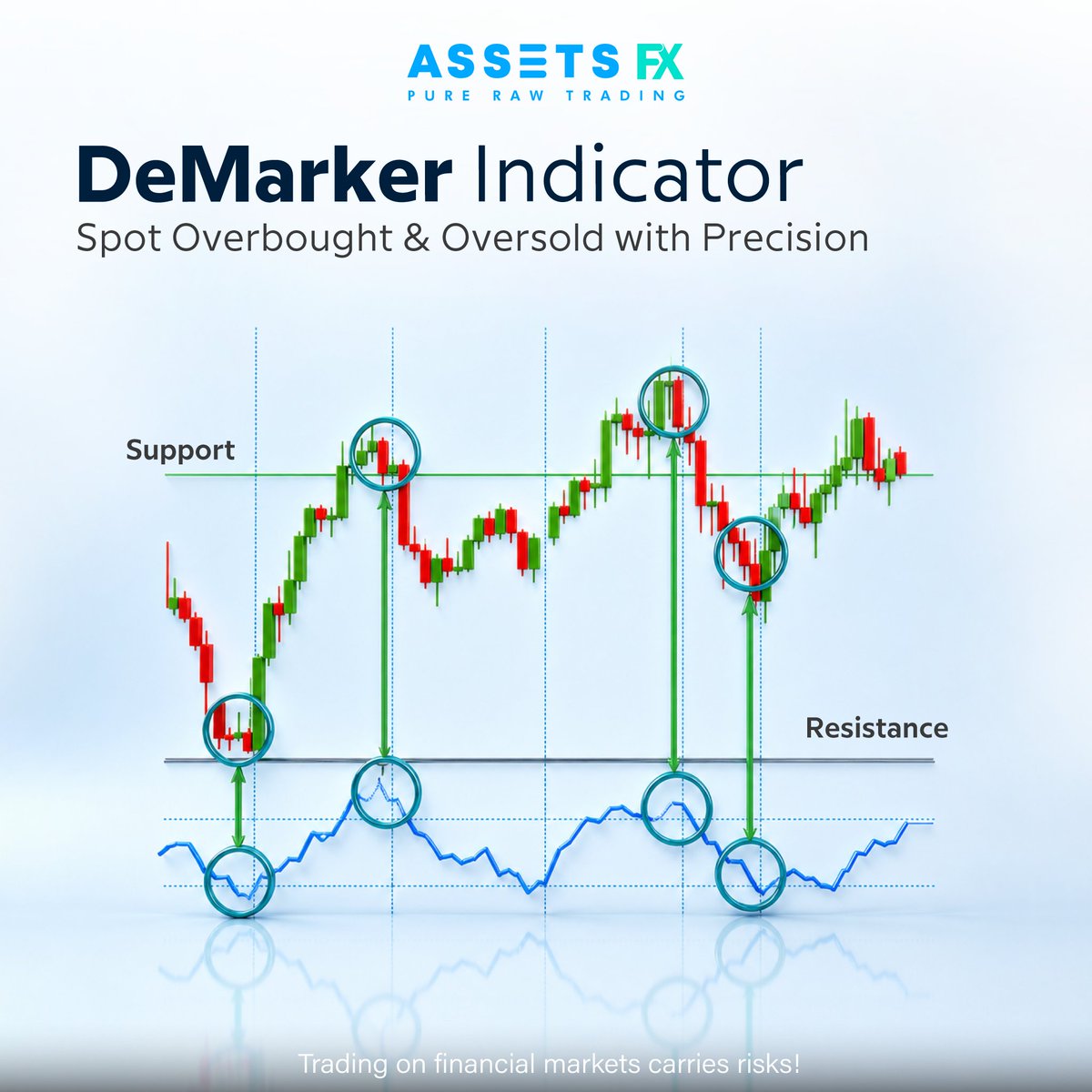 ASSETS FX
PURE RAW TRADING

DeMarker Indicator
Spot Overbought & Oversold with Precision

Support

Resistance

Trading on financial markets carries risks!